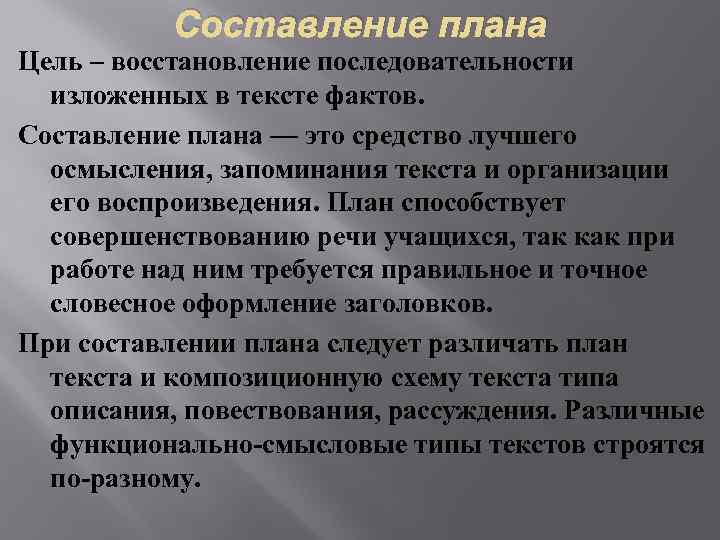 Составление плана

Цель – восстановление последовательности изложенных в тексте фактов.

Составление плана — это средство лучшего осмысления, запоминания текста и организации его воспроизведения. План способствует совершенствованию речи учащихся, так как при работе над ним требуется правильное и точное словесное оформление заголовков.

При составлении плана следует различать план текста и композиционную схему текста типа описания, повествования, рассуждения. Различные функционально-смысловые типы текстов строятся по-разному.